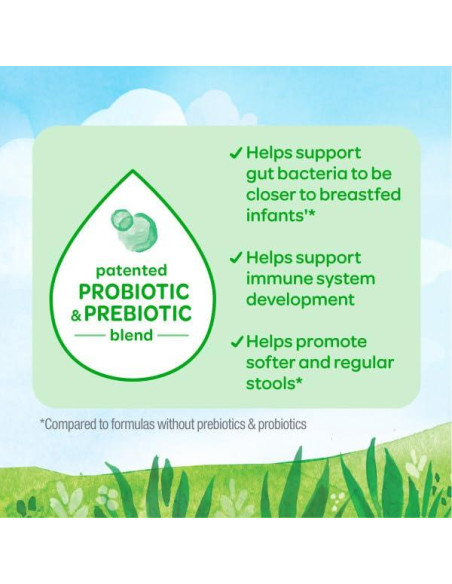 patented
PROBIOTIC
& PREBIOTIC
blend

✓ Helps support gut bacteria to be closer to breastfed infants'*

✓ Helps support immune system development

✓ Helps promote softer and regular stools*

*Compared to formulas without prebiotics & probiotics